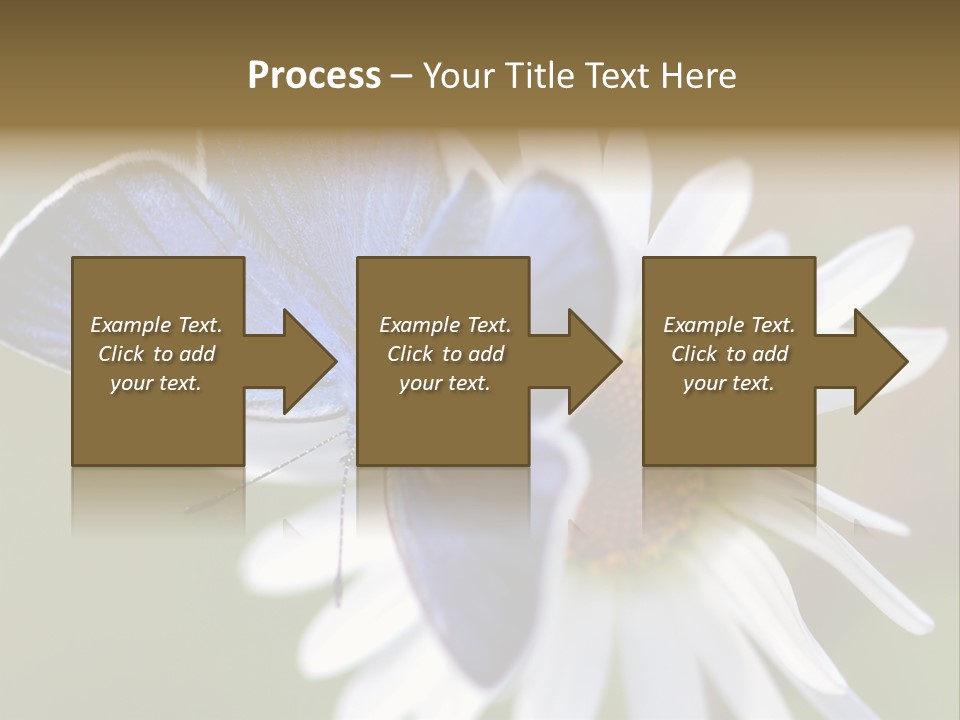 Process – Your Title Text Here

Example Text. Click to add your text.

Example Text. Click to add your text.

Example Text. Click to add your text.